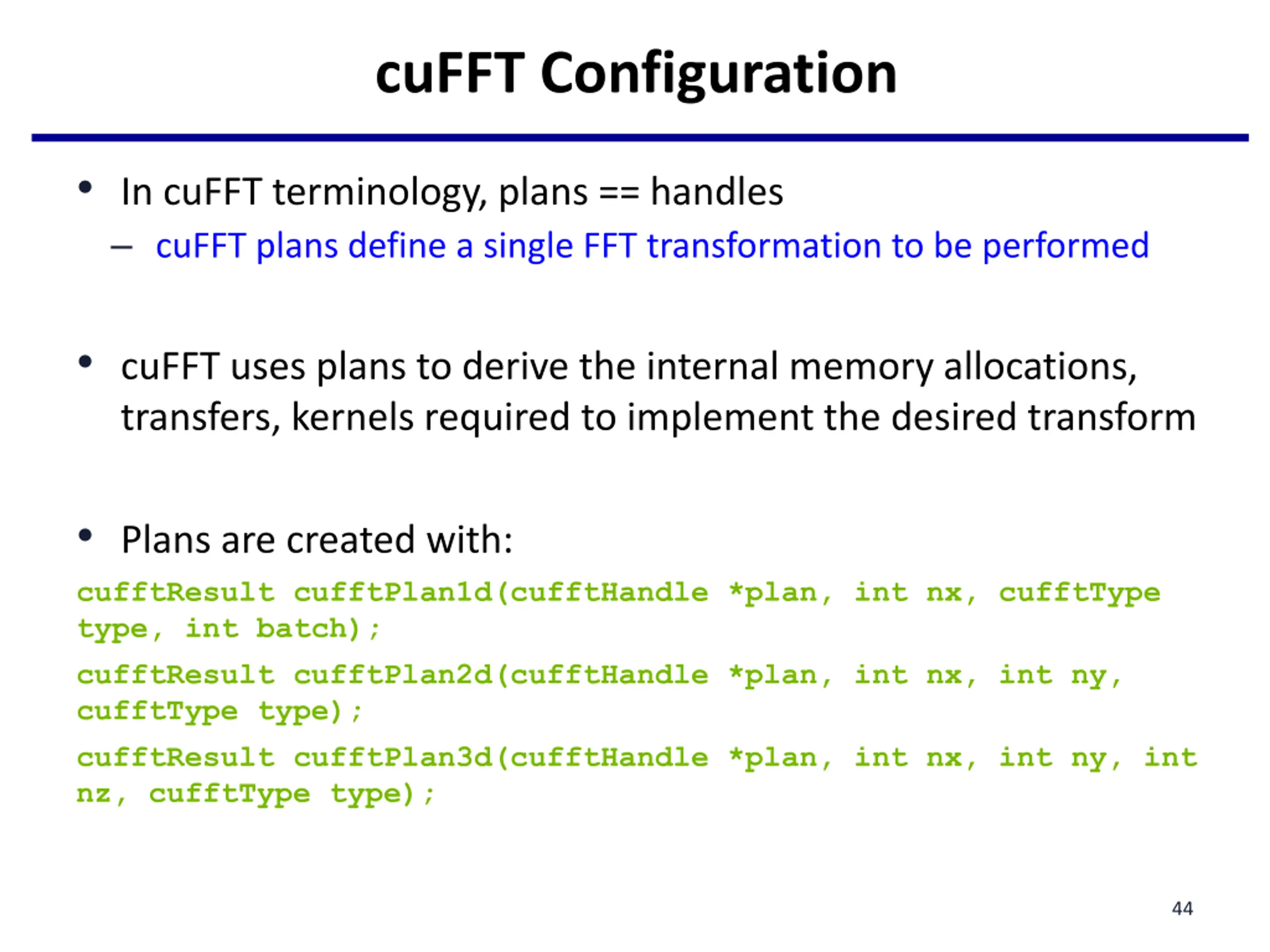 cuFFT Configuration

• In cuFFT terminology, plans == handles
– cuFFT plans define a single FFT transformation to be performed

• cuFFT uses plans to derive the internal memory allocations, transfers, kernels required to implement the desired transform

• Plans are created with:

cufftResult cufftPlan1d(cufftHandle *plan, int nx, cufftType type, int batch);

cufftResult cufftPlan2d(cufftHandle *plan, int nx, int ny, cufftType type);

cufftResult cufftPlan3d(cufftHandle *plan, int nx, int ny, int nz, cufftType type);

44